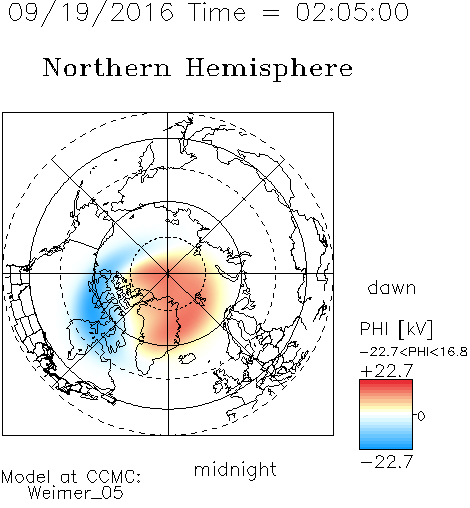 09/19/2016 Time = 02:05:00

Northern Hemisphere

dawn

PHI [kV]

-22.7<PHI<16.8

+22.7

0

-22.7

midnight

Model at CCMC:
Weimer_05